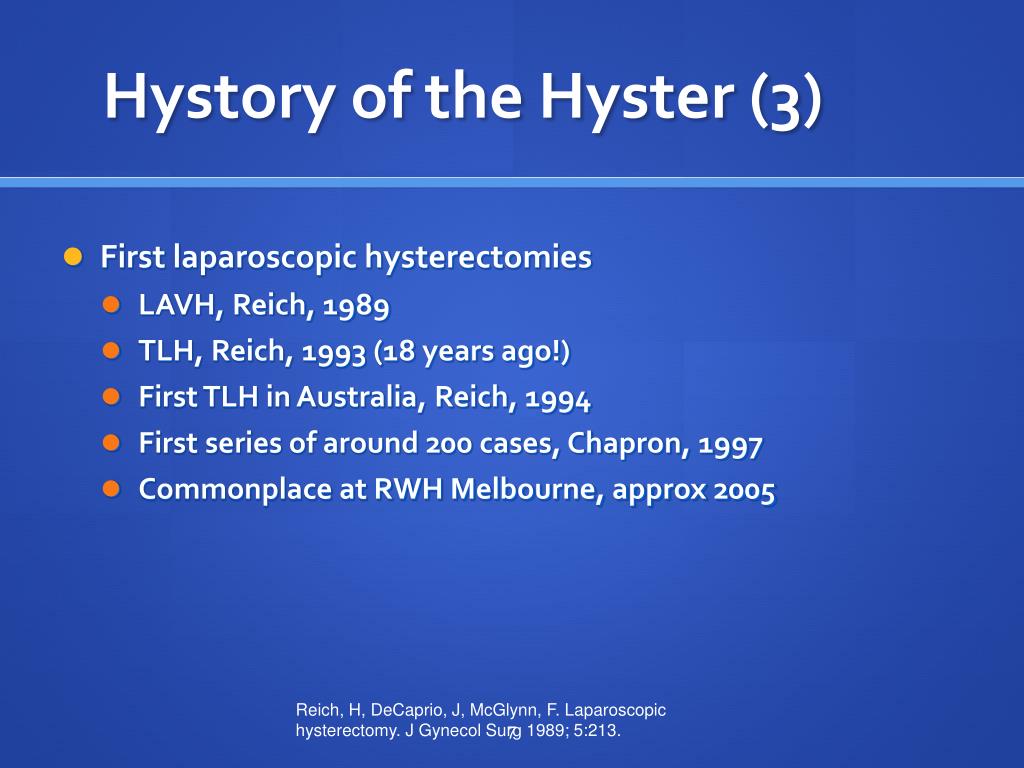 Hystory of the Hyster (3)

First laparoscopic hysterectomies

LAVH, Reich, 1989

TLH, Reich, 1993 (18 years ago!)

First TLH in Australia, Reich, 1994

First series of around 200 cases, Chapron, 1997

Commonplace at RWH Melbourne, approx 2005

Reich, H, DeCaprio, J, McGlynn, F. Laparoscopic hysterectomy. J Gynecol Surg 1989; 5:213.

7